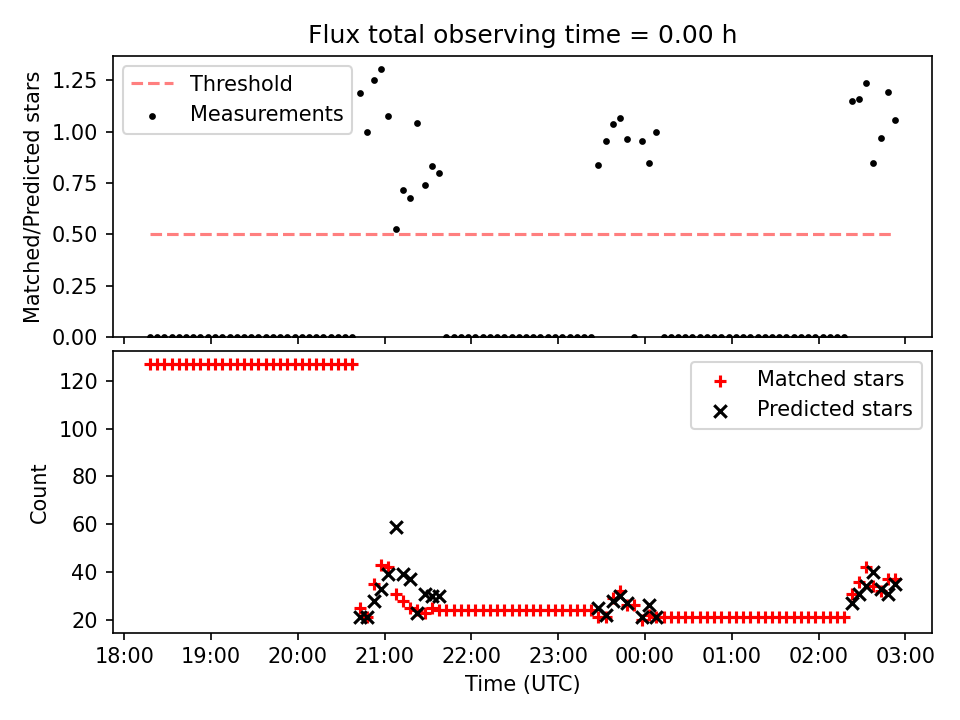 Flux total observing time = 0.00 h

Matched/Predicted stars

1.25
1.00
0.75
0.50
0.25
0.00

Threshold
Measurements

Count

120
100
80
60
40
20

Matched stars
Predicted stars

18:00 19:00 20:00 21:00 22:00 23:00 00:00 01:00 02:00 03:00

Time (UTC)